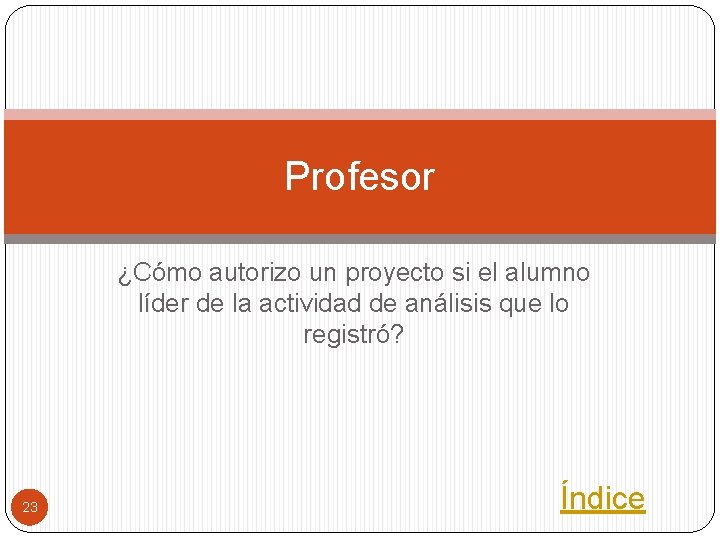 Profesor

¿Cómo autorizo un proyecto si el alumno líder de la actividad de análisis que lo registró?

23

Índice